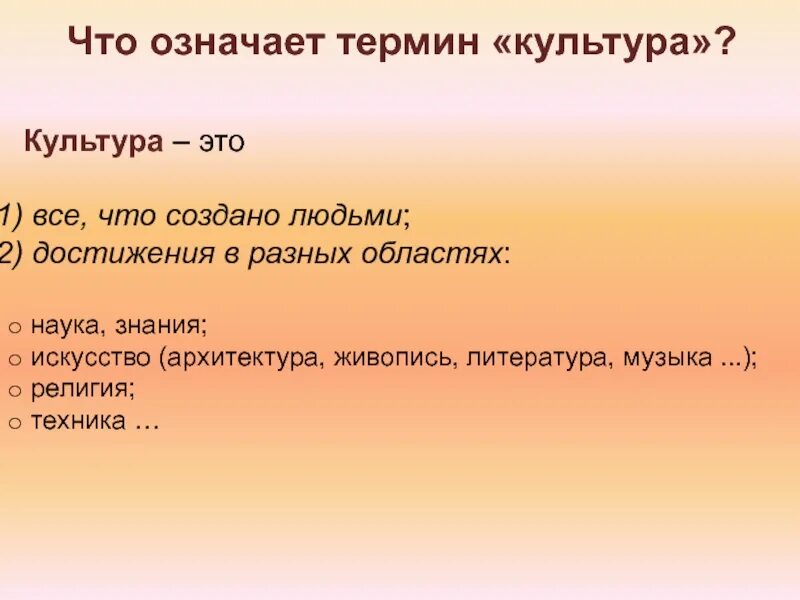 Что означает термин «культура»?

Культура – это

1) все, что создано людьми;
2) достижения в разных областях:

o наука, знания;
o искусство (архитектура, живопись, литература, музыка ...);
o религия;
o техника …